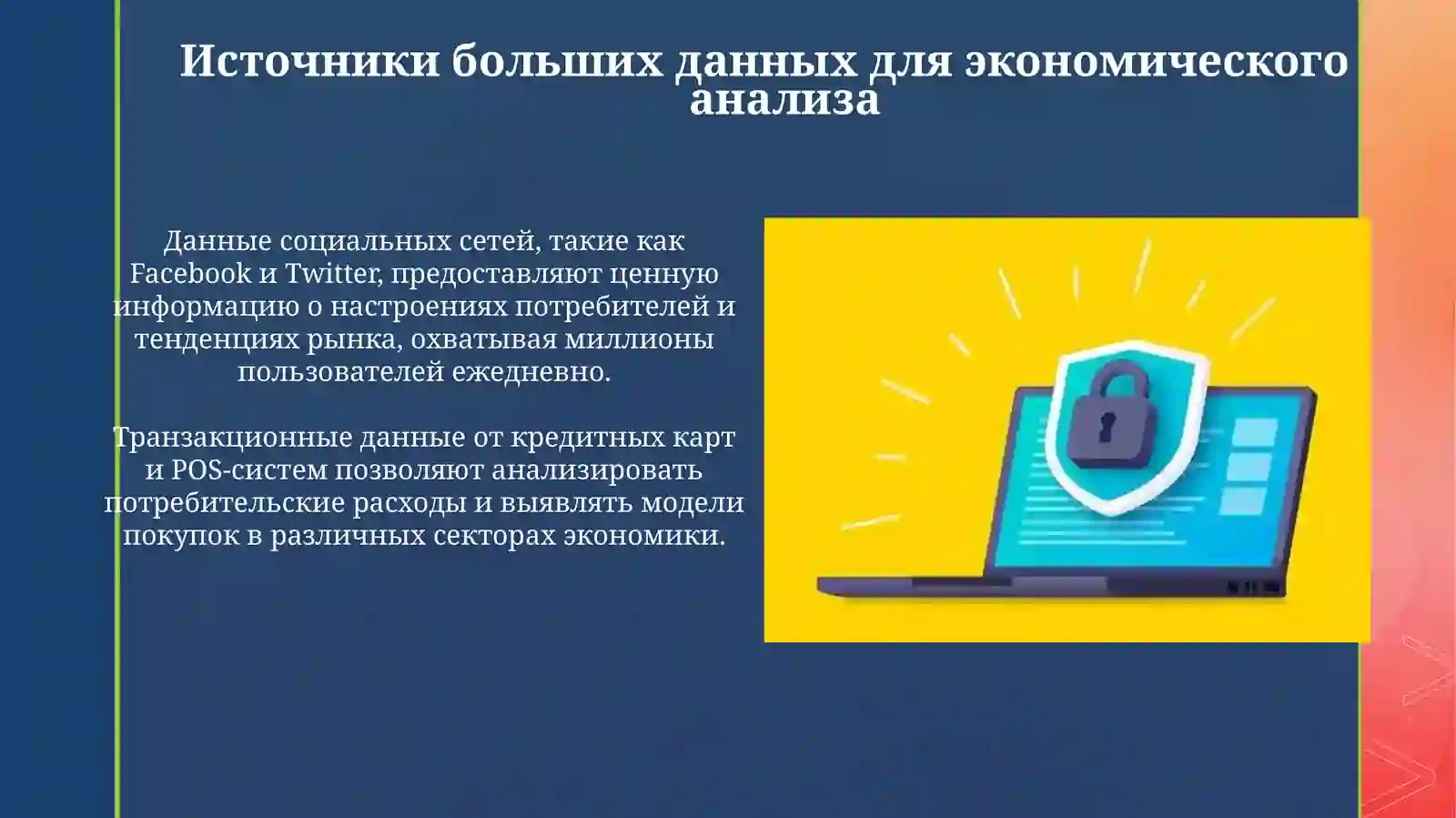 Источники больших данных для экономического анализа

Данные социальных сетей, такие как Facebook и Twitter, предоставляют ценную информацию о настроениях потребителей и тенденциях рынка, охватывая миллионы пользователей ежедневно.

Транзакционные данные от кредитных карт и POS-систем позволяют анализировать потребительские расходы и выявлять модели покупок в различных секторах экономики.